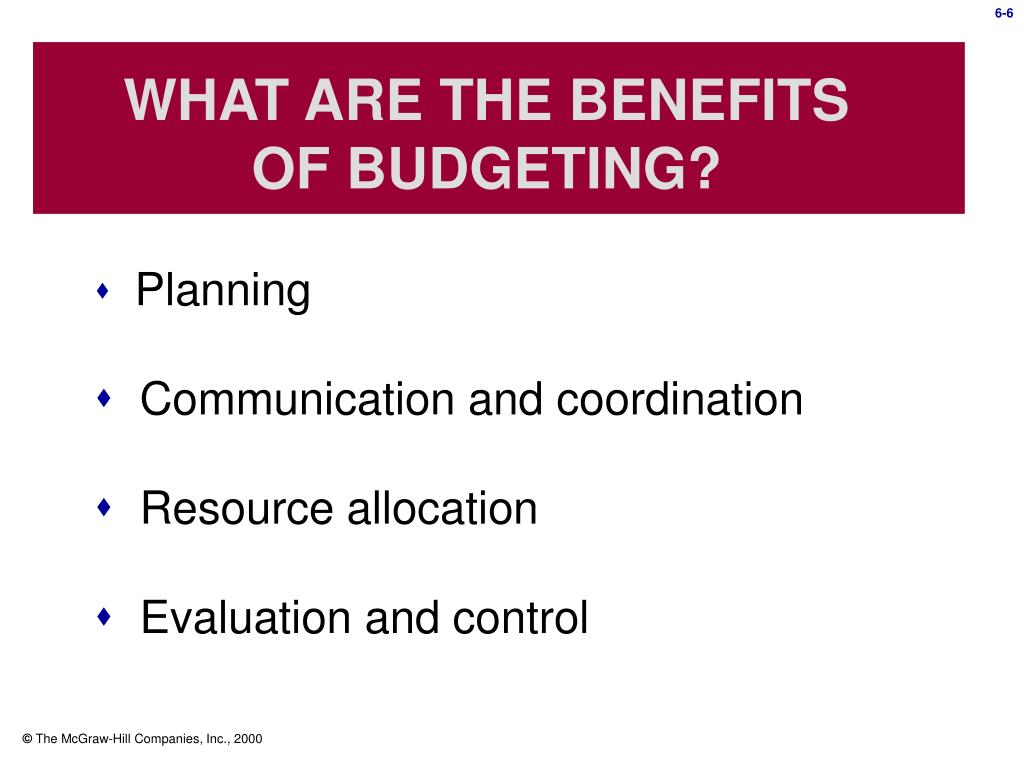 6-6

WHAT ARE THE BENEFITS OF BUDGETING?

♦ Planning

♦ Communication and coordination

♦ Resource allocation

♦ Evaluation and control

© The McGraw-Hill Companies, Inc., 2000